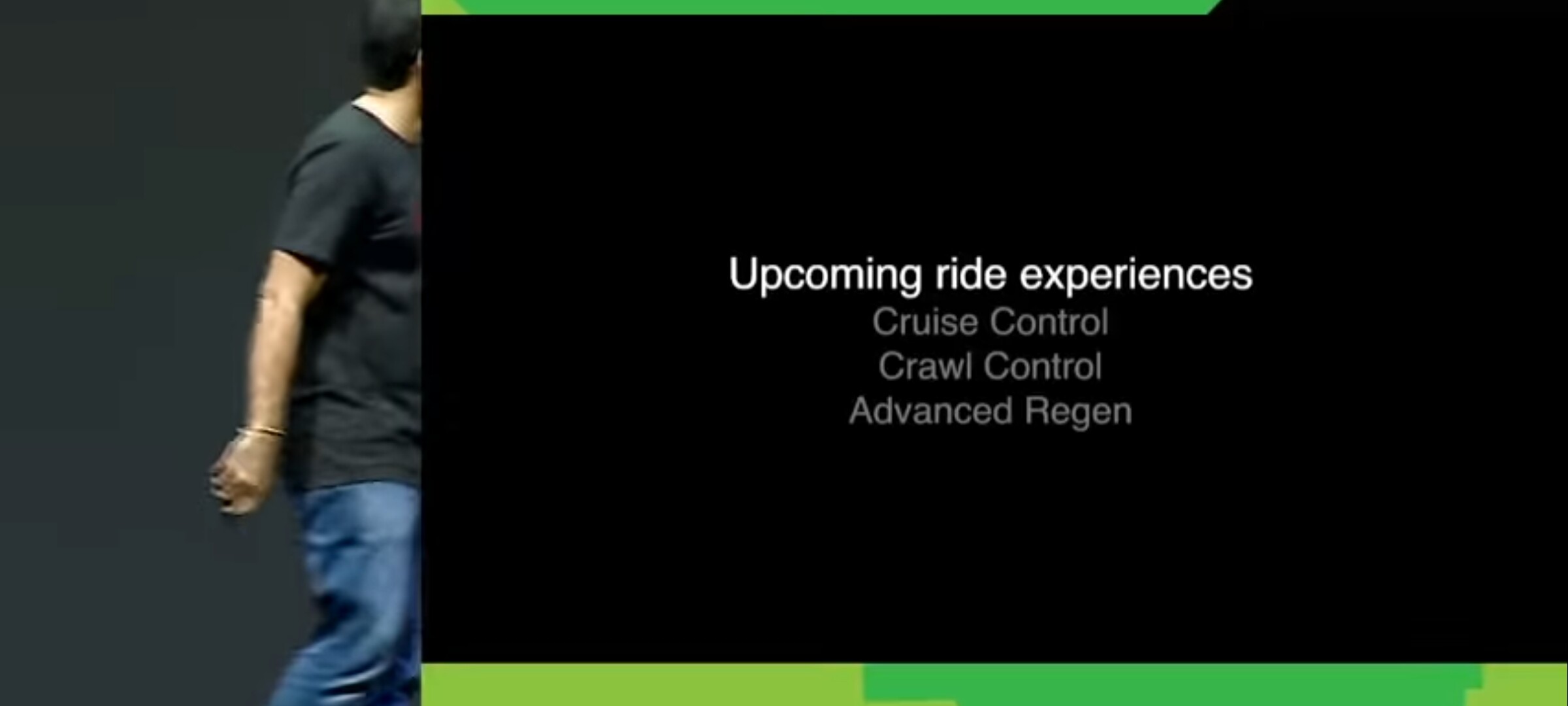 Upcoming ride experiences
Cruise Control
Crawl Control
Advanced Regen